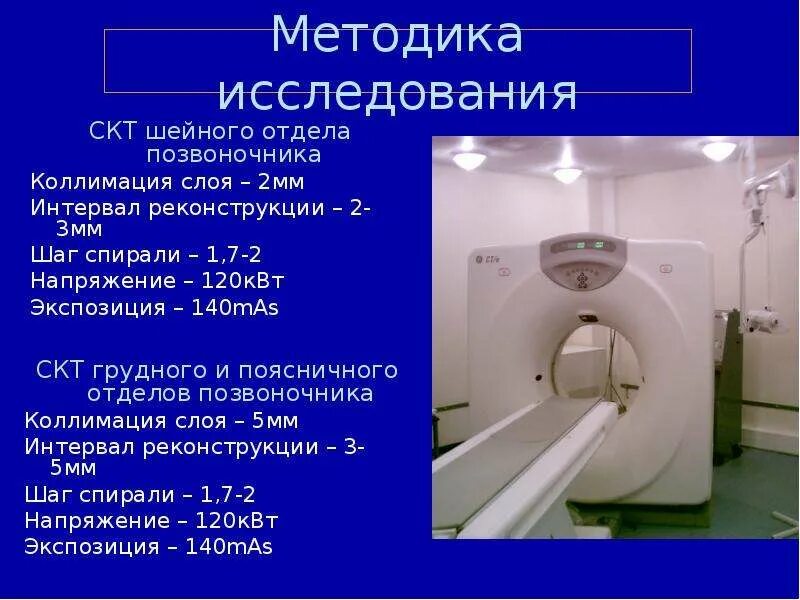 Методика исследования

СКТ шейного отдела позвоночника
Коллимация слоя – 2мм
Интервал реконструкции – 2-3мм
Шаг спирали – 1,7-2
Напряжение – 120кВт
Экспозиция – 140mAs

СКТ грудного и поясничного отделов позвоночника
Коллимация слоя – 5мм
Интервал реконструкции – 3-5мм
Шаг спирали – 1,7-2
Напряжение – 120кВт
Экспозиция – 140mAs